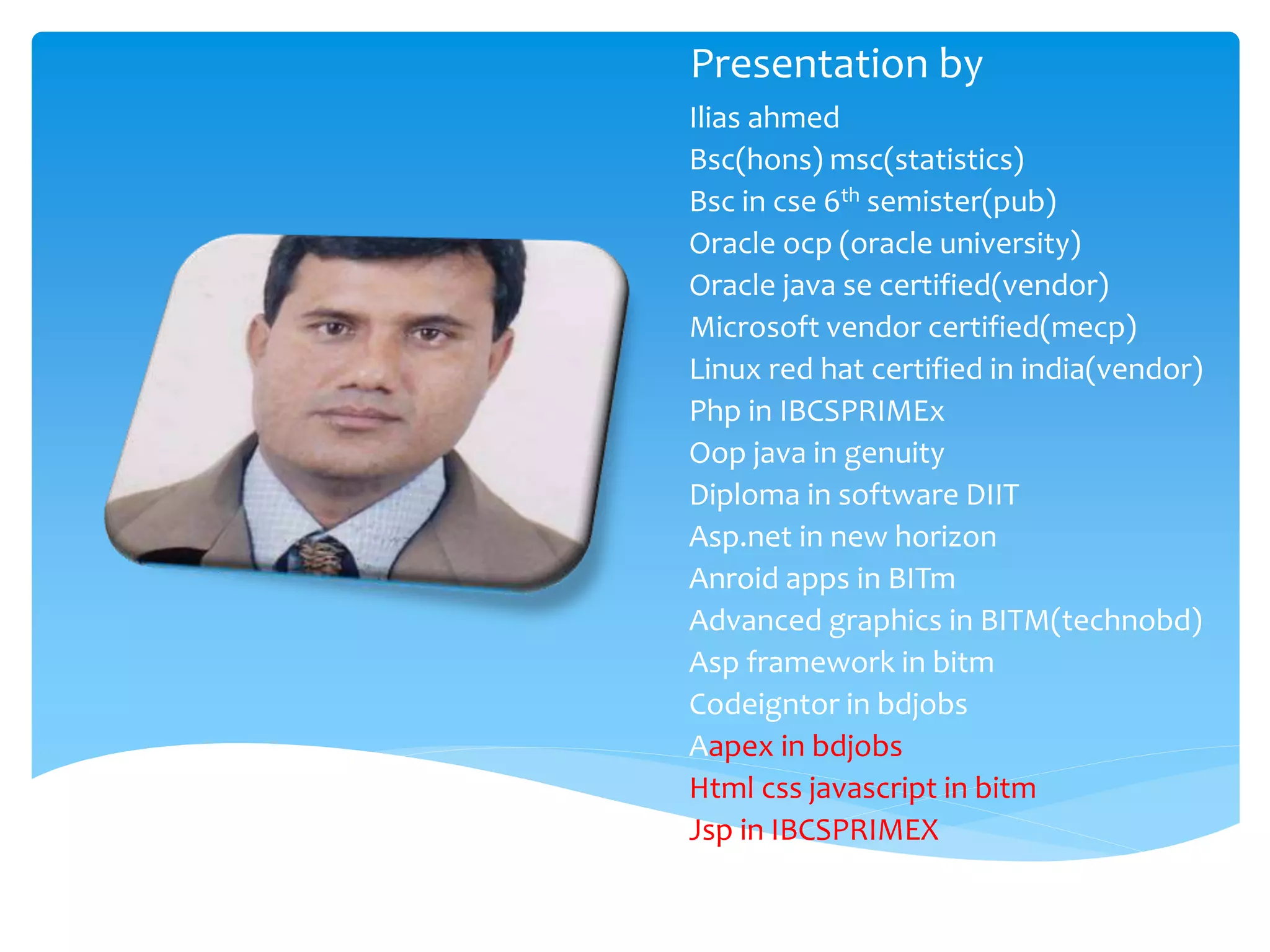 Presentation by

Ilias ahmed
Bsc(hons) msc(statistics)
Bsc in cse 6$^{th}$ semister(pub)
Oracle ocp (oracle university)
Oracle java se certified(vendor)
Microsoft vendor certified(mecp)
Linux red hat certified in india(vendor)
Php in IBCSPRIMEx
Oop java in genuity
Diploma in software DIIT
Asp.net in new horizon
Anroid apps in BITm
Advanced graphics in BITM(technobd)
Asp framework in bitm
Codeigntor in bdjobs
Aapex in bdjobs
Html css javascript in bitm
Jsp in IBCSPRIMEX